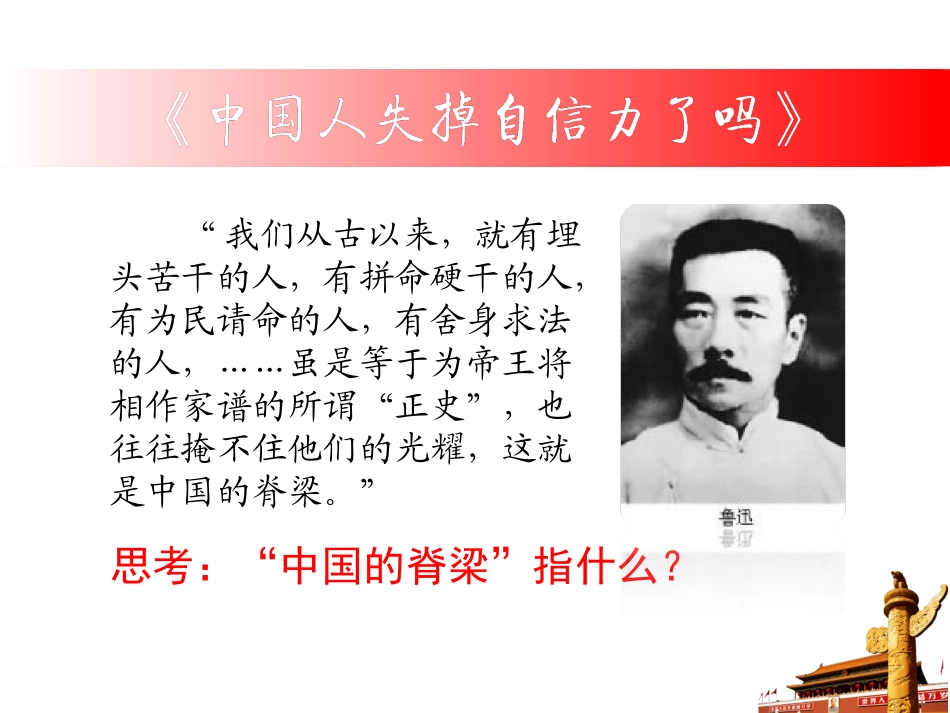 《中国人失掉自信力了吗》

“我们从古以来，就有埋头苦干的人，有拼命硬干的人，有为民请命的人，有舍身求法的人，……虽是等于为帝王将相作家谱的所谓“正史”，也往往掩不住他们的光耀，这就是中国的脊梁。”

鲁迅

思考：“中国的脊梁”指什么？